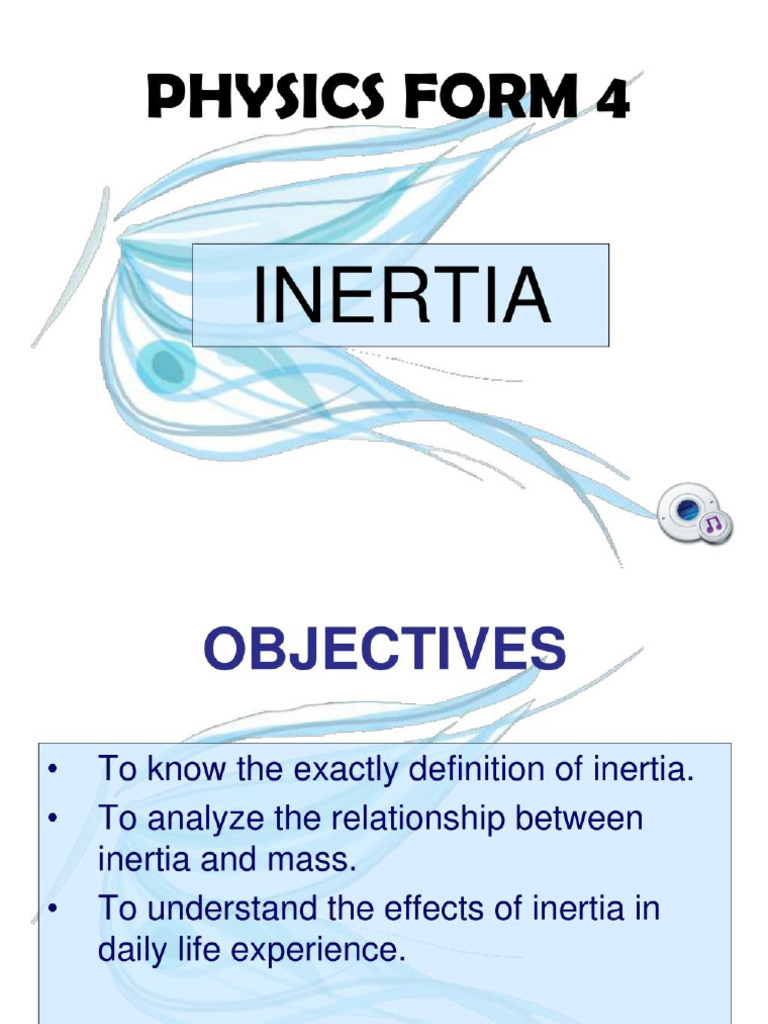 PHYSICS FORM 4

INERTIA

OBJECTIVES

• To know the exactly definition of inertia.
• To analyze the relationship between inertia and mass.
• To understand the effects of inertia in daily life experience.